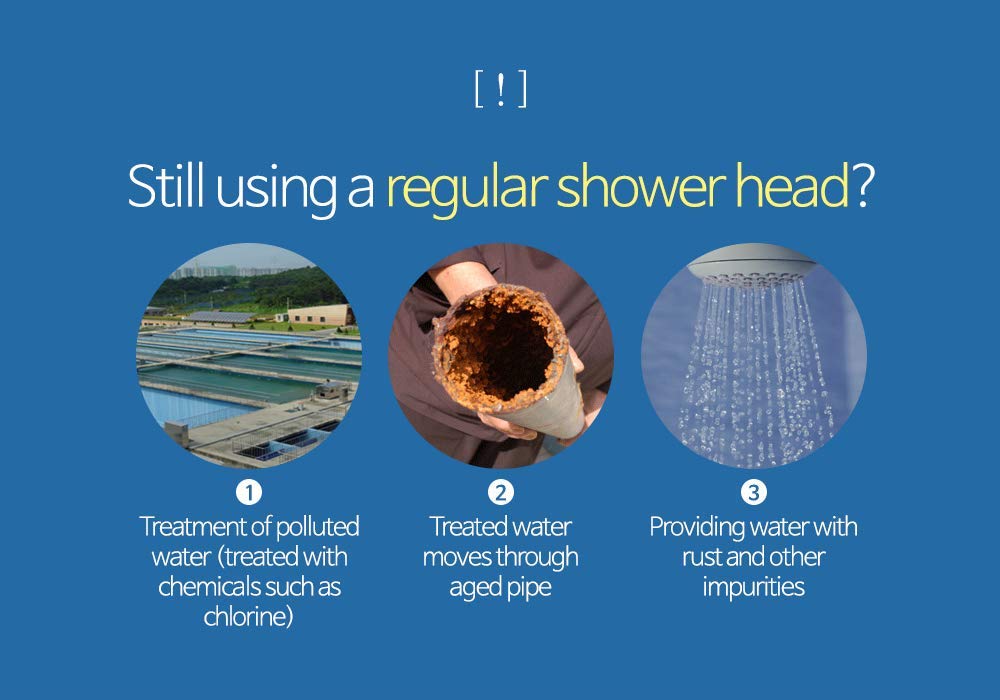 [ ! ]

Still using a regular shower head?

1
Treatment of polluted water (treated with chemicals such as chlorine)

2
Treated water moves through aged pipe

3
Providing water with rust and other impurities